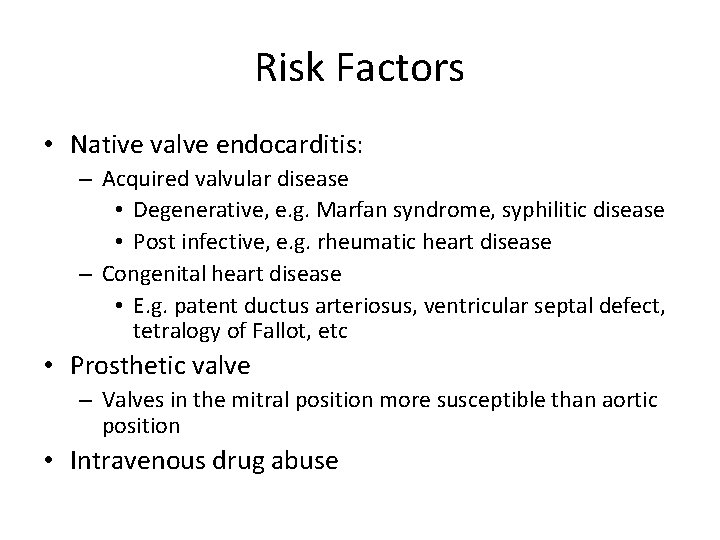 Risk Factors

• Native valve endocarditis:
  – Acquired valvular disease
    • Degenerative, e.g. Marfan syndrome, syphilitic disease
    • Post infective, e.g. rheumatic heart disease
  – Congenital heart disease
    • E.g. patent ductus arteriosus, ventricular septal defect, tetralogy of Fallot, etc
• Prosthetic valve
  – Valves in the mitral position more susceptible than aortic position
• Intravenous drug abuse